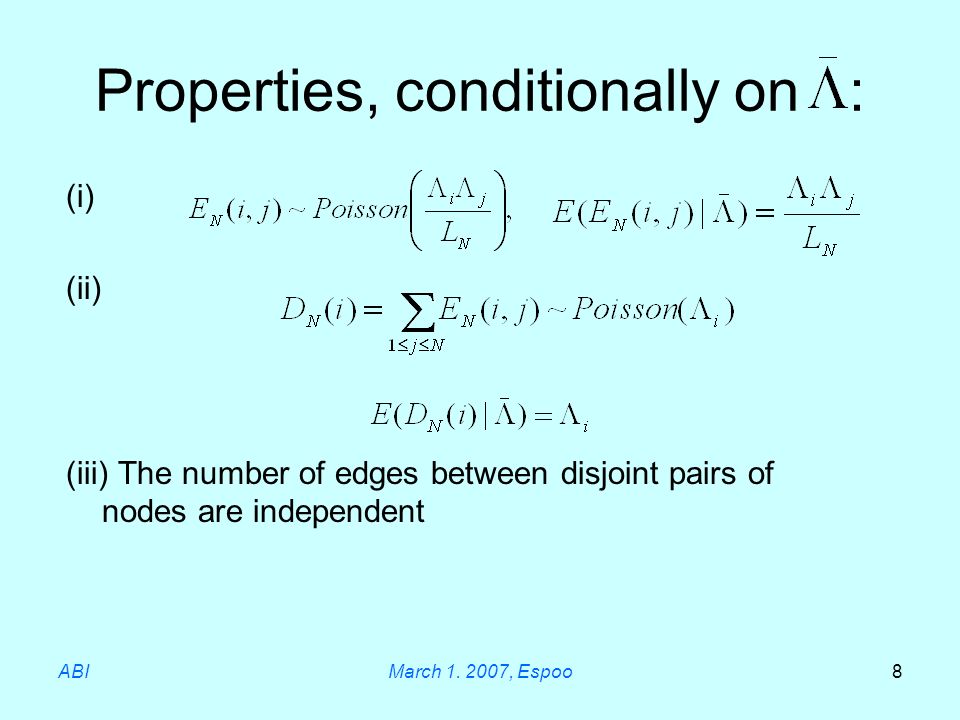 Properties, conditionally on $\bar{\Lambda}$:

(i) $E_N(i,j) \sim Poisson\left(\frac{\Lambda_i \Lambda_j}{L_N}\right), \quad E(E_N(i,j) \mid \bar{\Lambda}) = \frac{\Lambda_i \Lambda_j}{L_N}$

(ii) $D_N(i) = \sum_{1 \le j \le N} E_N(i,j) \sim Poisson(\Lambda_i)$

$E(D_N(i) \mid \bar{\Lambda}) = \Lambda_i$

(iii) The number of edges between disjoint pairs of nodes are independent

ABI

March 1. 2007, Espoo

8